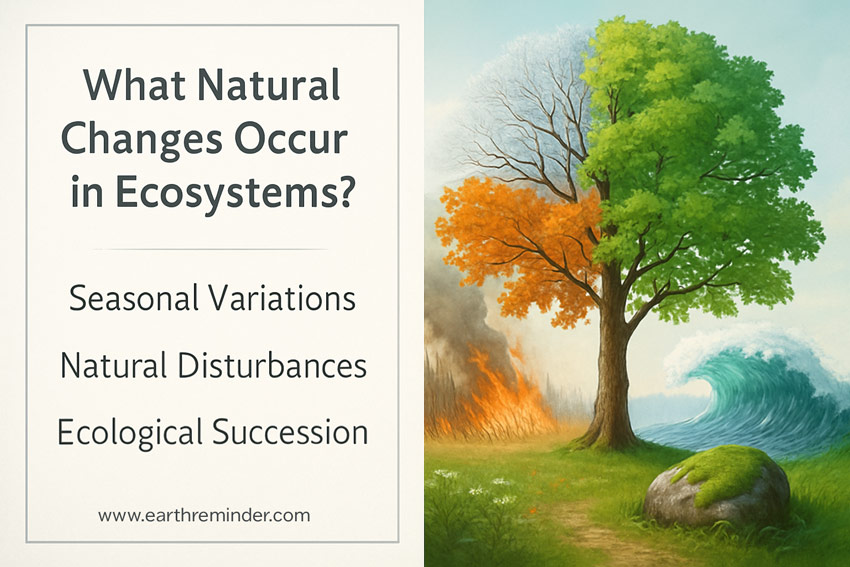 What Natural Changes Occur in Ecosystems?

Seasonal Variations

Natural Disturbances

Ecological Succession

www.earthreminder.com